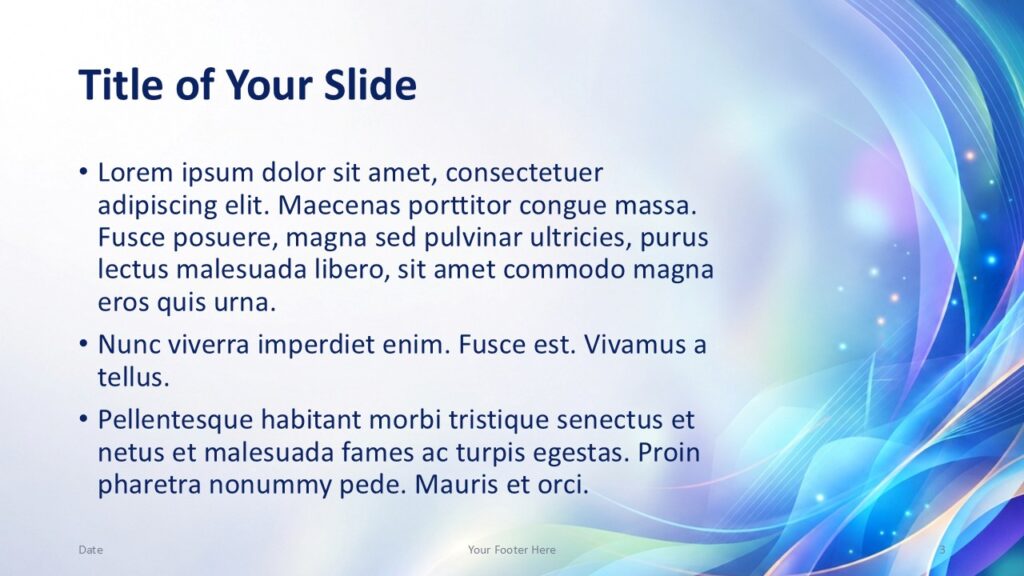 Title of Your Slide

• Lorem ipsum dolor sit amet, consectetuer adipiscing elit. Maecenas porttitor congue massa. Fusce posuere, magna sed pulvinar ultricies, purus lectus malesuada libero, sit amet commodo magna eros quis urna.

• Nunc viverra imperdiet enim. Fusce est. Vivamus a tellus.

• Pellentesque habitant morbi tristique senectus et netus et malesuada fames ac turpis egestas. Proin pharetra nonummy pede. Mauris et orci.

Date

Your Footer Here

3